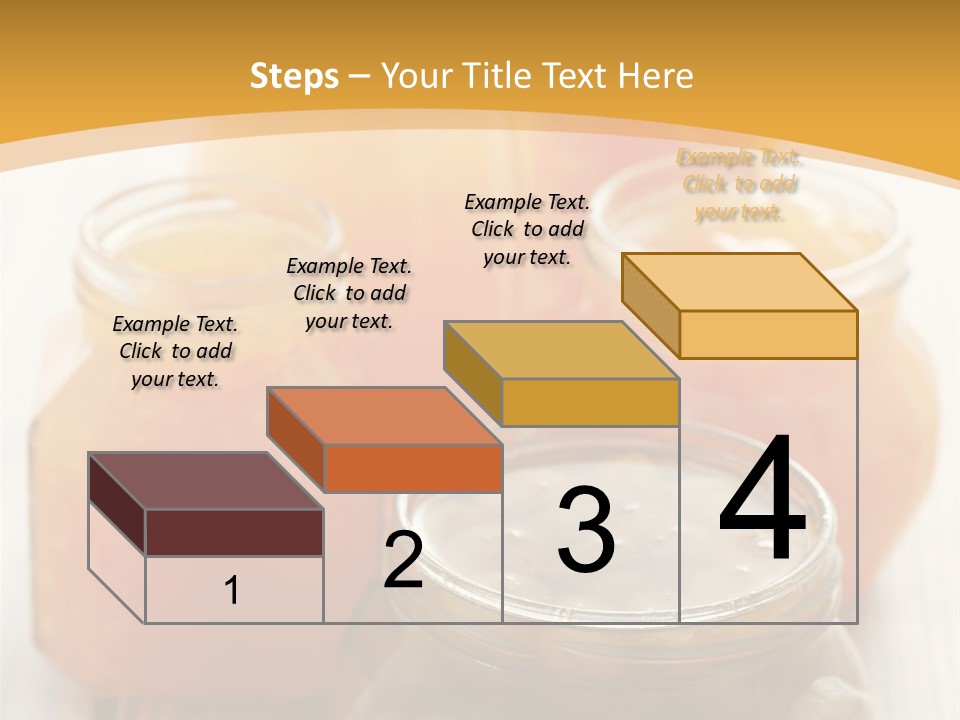 Steps – Your Title Text Here

Example Text. Click to add your text.

Example Text. Click to add your text.

Example Text. Click to add your text.

Example Text. Click to add your text.

1

2

3

4